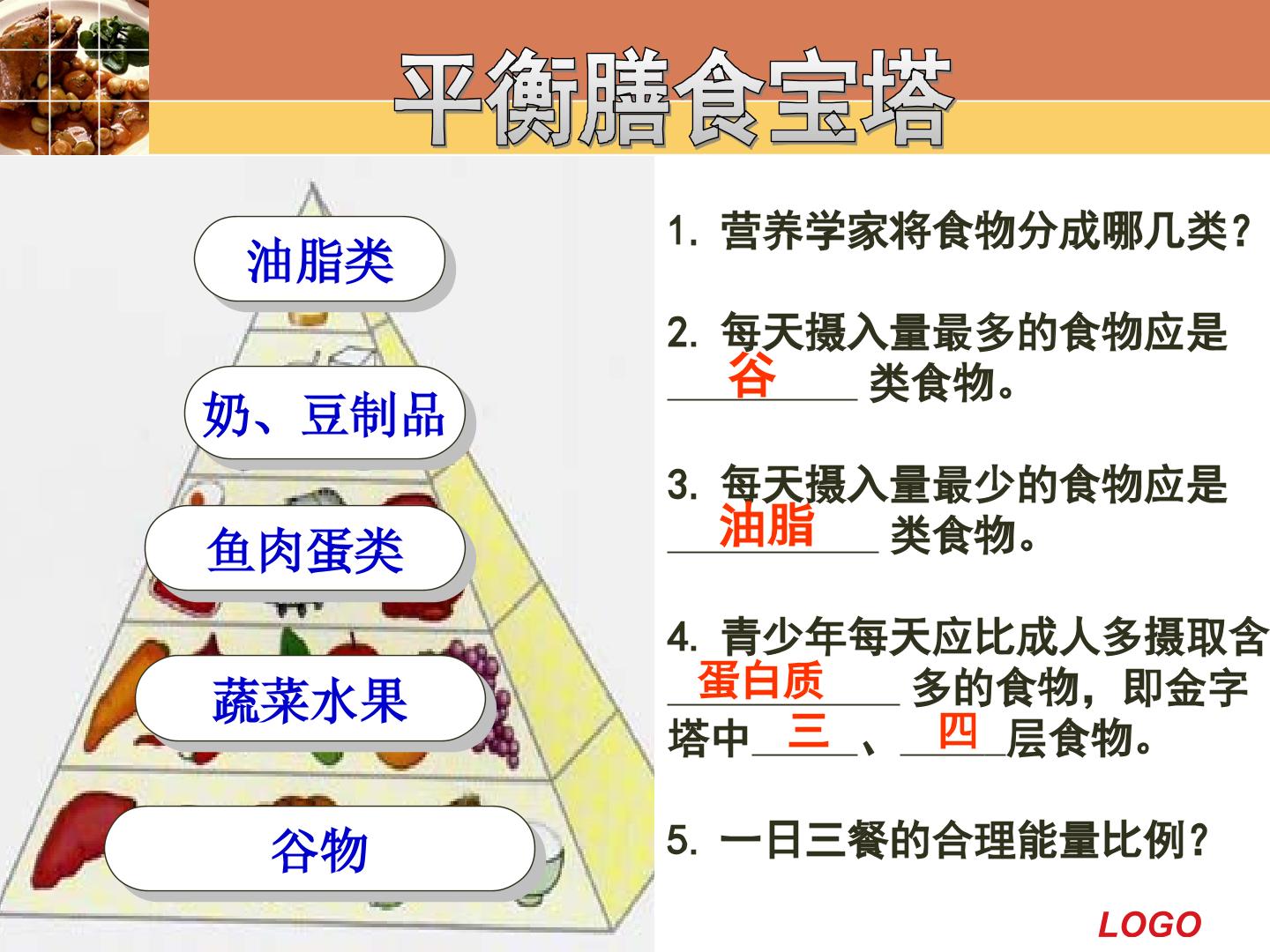 平衡膳食宝塔

油脂类

奶、豆制品

鱼肉蛋类

蔬菜水果

谷物

1. 营养学家将食物分成哪几类？

2. 每天摄入量最多的食物应是 谷 类食物。

3. 每天摄入量最少的食物应是 油脂 类食物。

4. 青少年每天应比成人多摄取含 蛋白质 多的食物，即金字塔中 三 、 四 层食物。

5. 一日三餐的合理能量比例？

LOGO